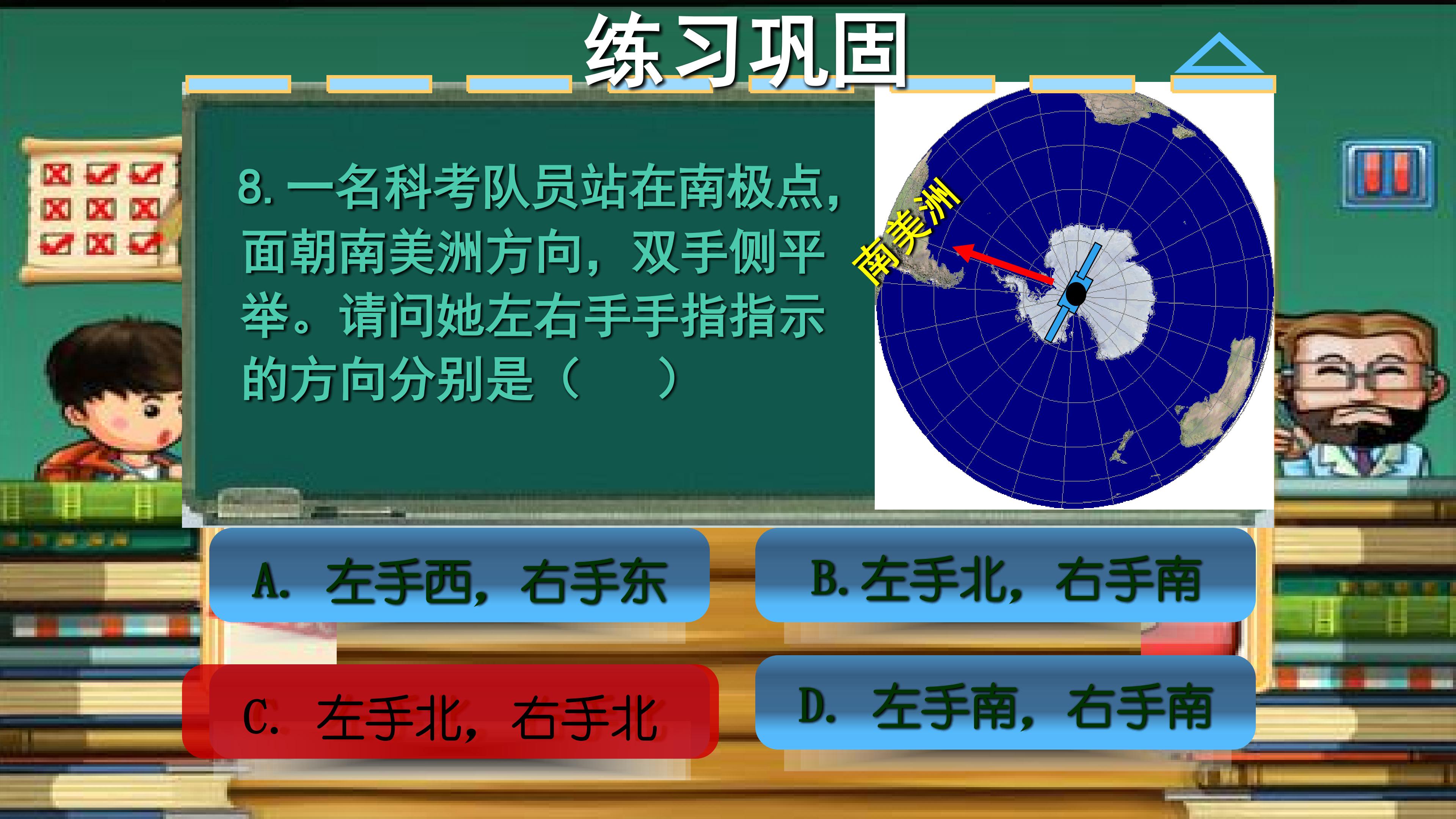 练习巩固

8.一名科考队员站在南极点，面朝南美洲方向，双手侧平举。请问她左右手手指指示的方向分别是（ ）

南美洲

A. 左手西，右手东

B.左手北，右手南

C. 左手北，右手北

D. 左手南，右手南